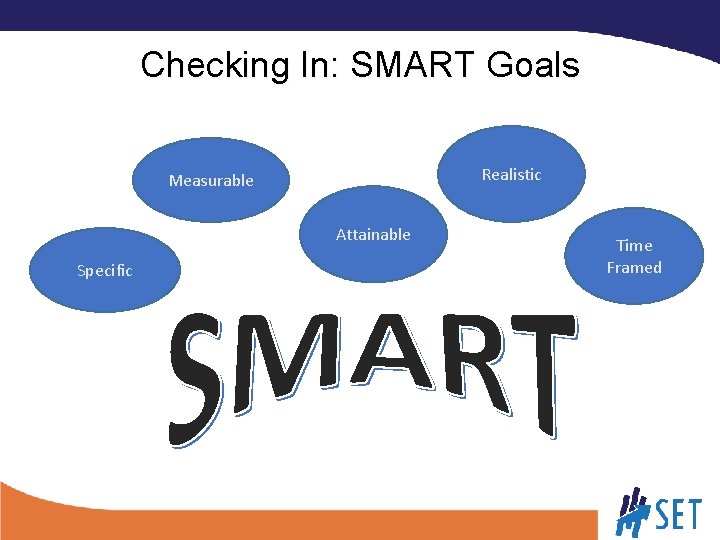 Checking In: SMART Goals

Specific

Measurable

Attainable

Realistic

Time Framed

SMART

SET